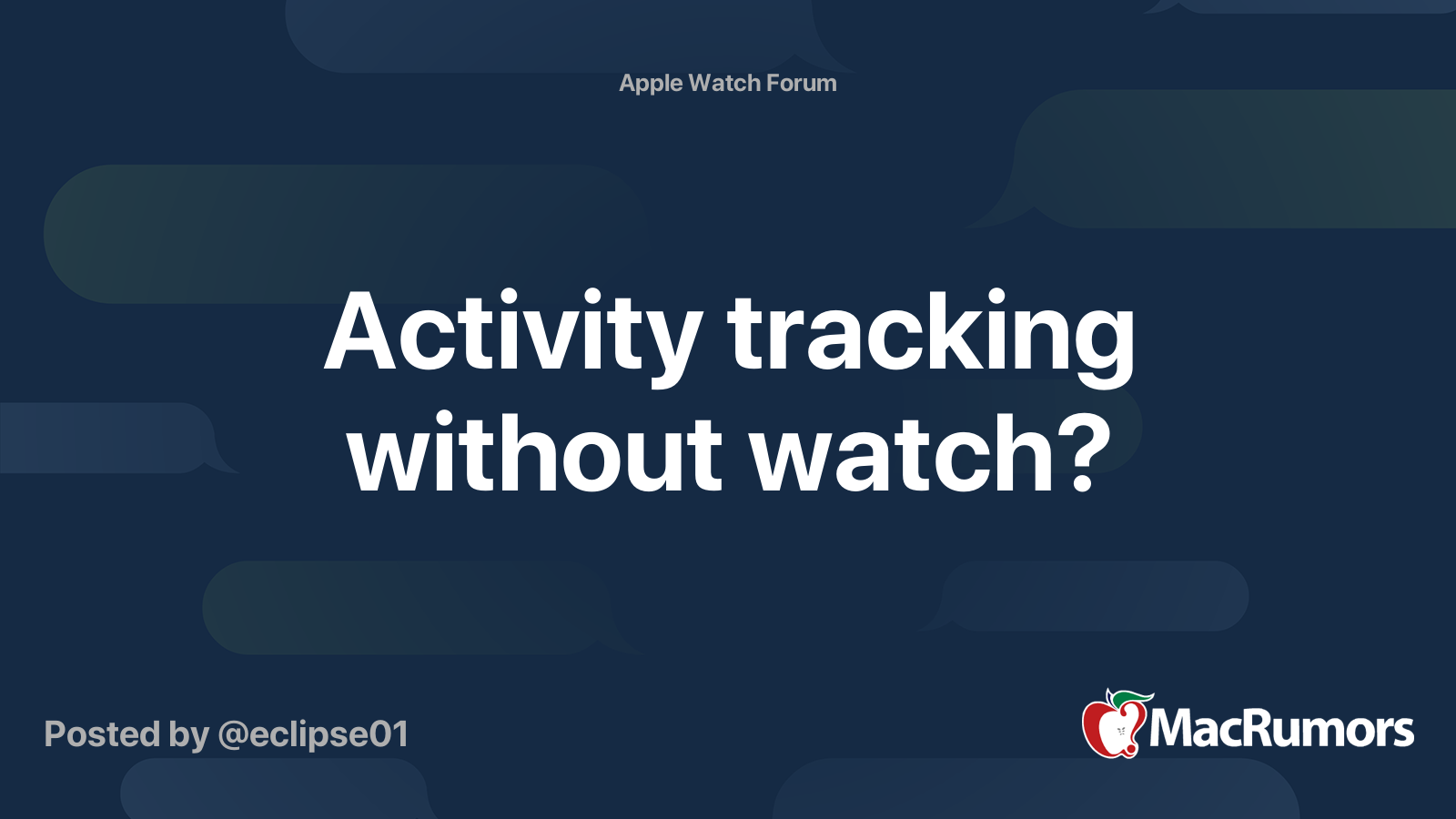 Apple Watch Forum

Activity tracking without watch?

Posted by @eclipse01

MacRumors